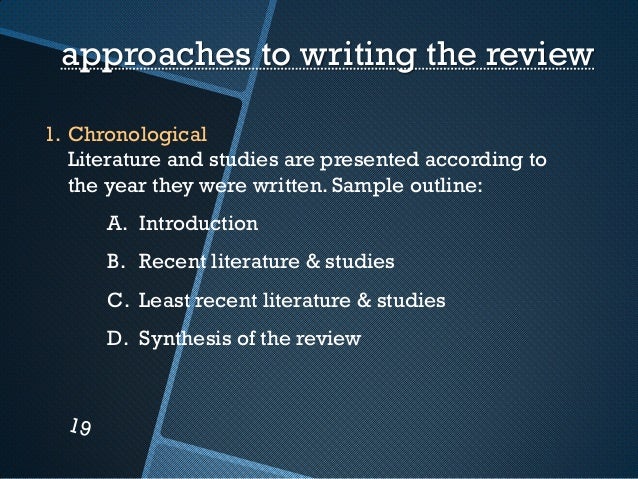 approaches to writing the review

1. Chronological
Literature and studies are presented according to the year they were written. Sample outline:

A. Introduction

B. Recent literature & studies

C. Least recent literature & studies

D. Synthesis of the review

19